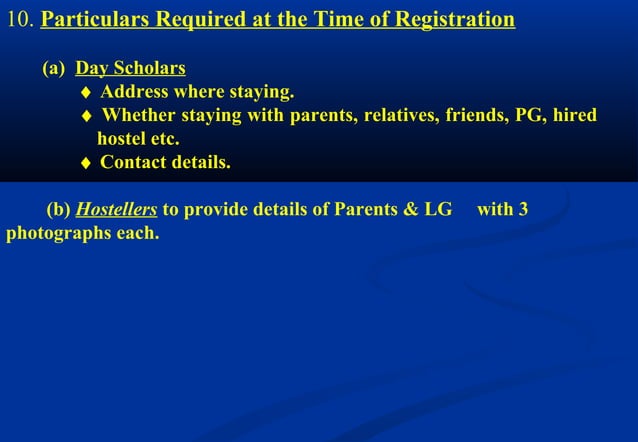 10. Particulars Required at the Time of Registration

(a) Day Scholars

♦ Address where staying.

♦ Whether staying with parents, relatives, friends, PG, hired hostel etc.

♦ Contact details.

(b) Hostellers to provide details of Parents & LG with 3 photographs each.